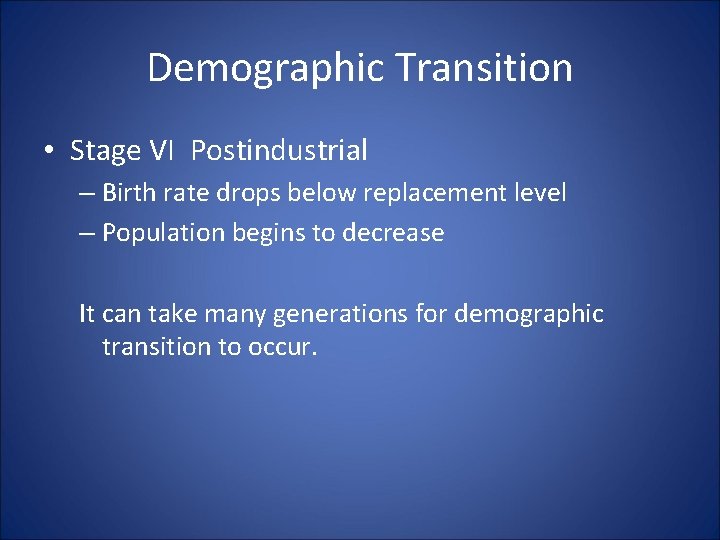 Demographic Transition

• Stage VI Postindustrial
– Birth rate drops below replacement level
– Population begins to decrease

It can take many generations for demographic transition to occur.